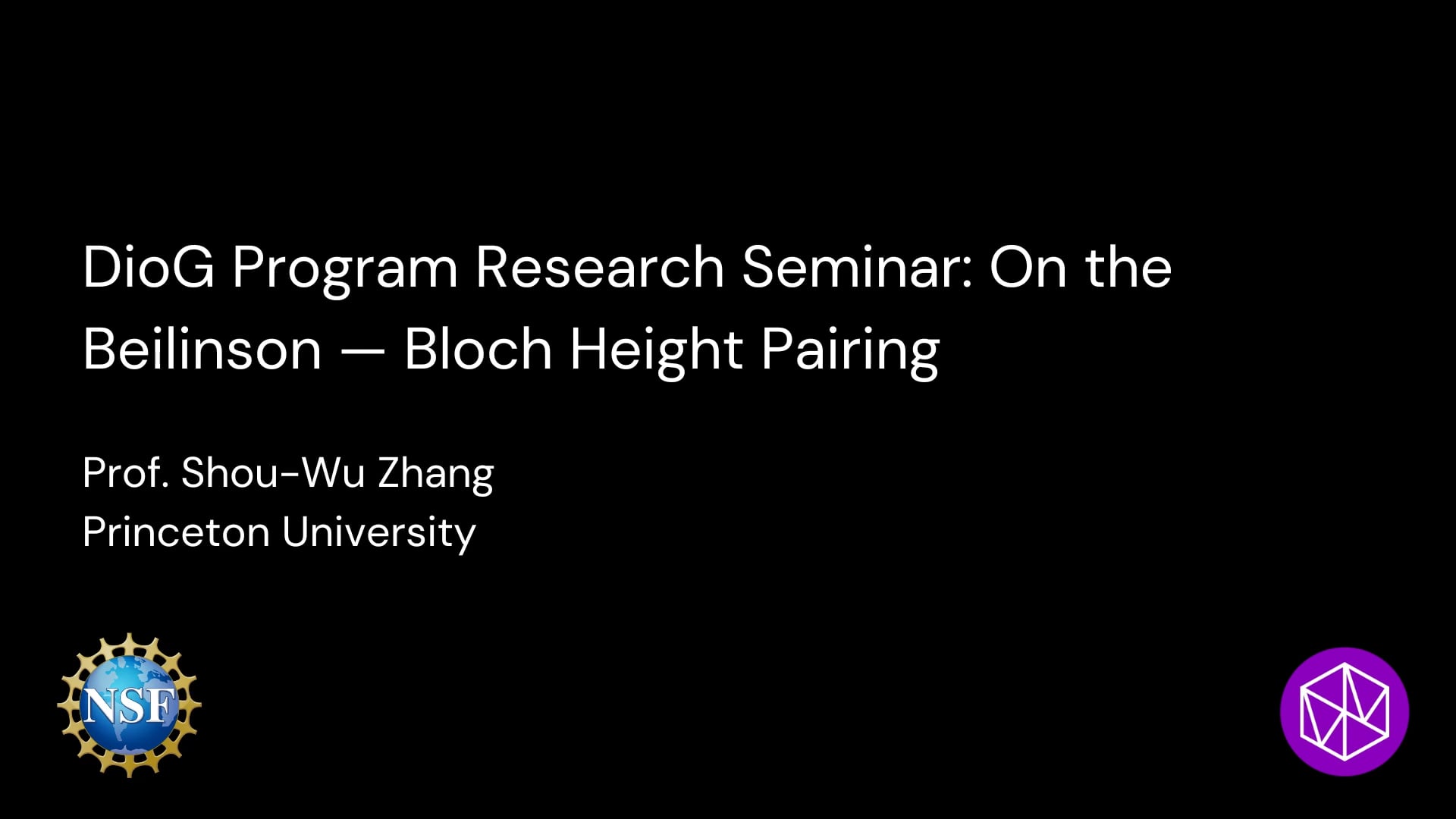 DioG Program Research Seminar: On the Beilinson — Bloch Height Pairing

Prof. Shou-Wu Zhang
Princeton University

NSF